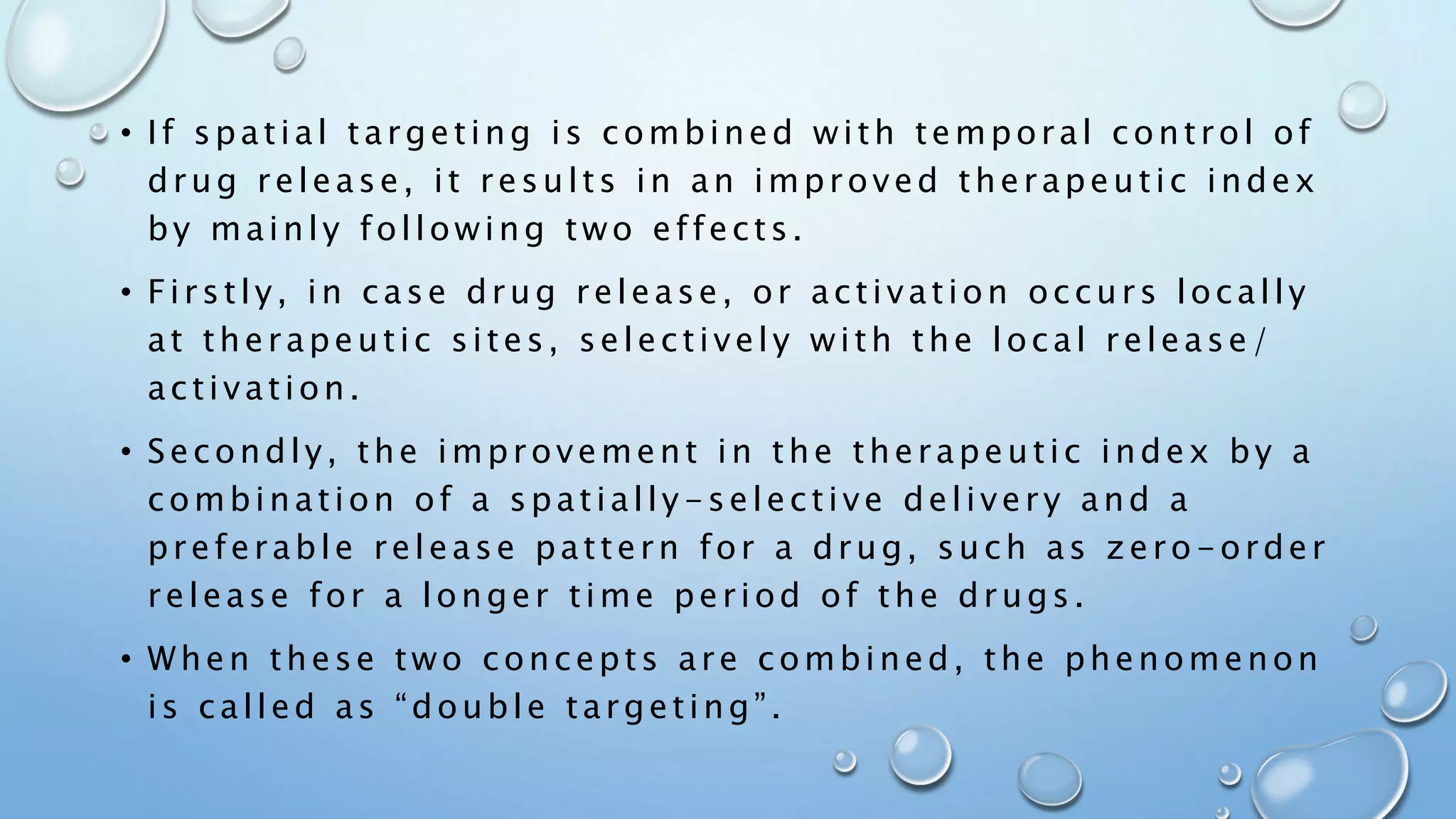 • If spatial targeting is combined with temporal control of drug release, it results in an improved therapeutic index by mainly following two effects.

• Firstly, in case drug release, or activation occurs locally at therapeutic sites, selectively with the local release/ activation.

• Secondly, the improvement in the therapeutic index by a combination of a spatially-selective delivery and a preferable release pattern for a drug, such as zero-order release for a longer time period of the drugs.

• When these two concepts are combined, the phenomenon is called as “double targeting”.